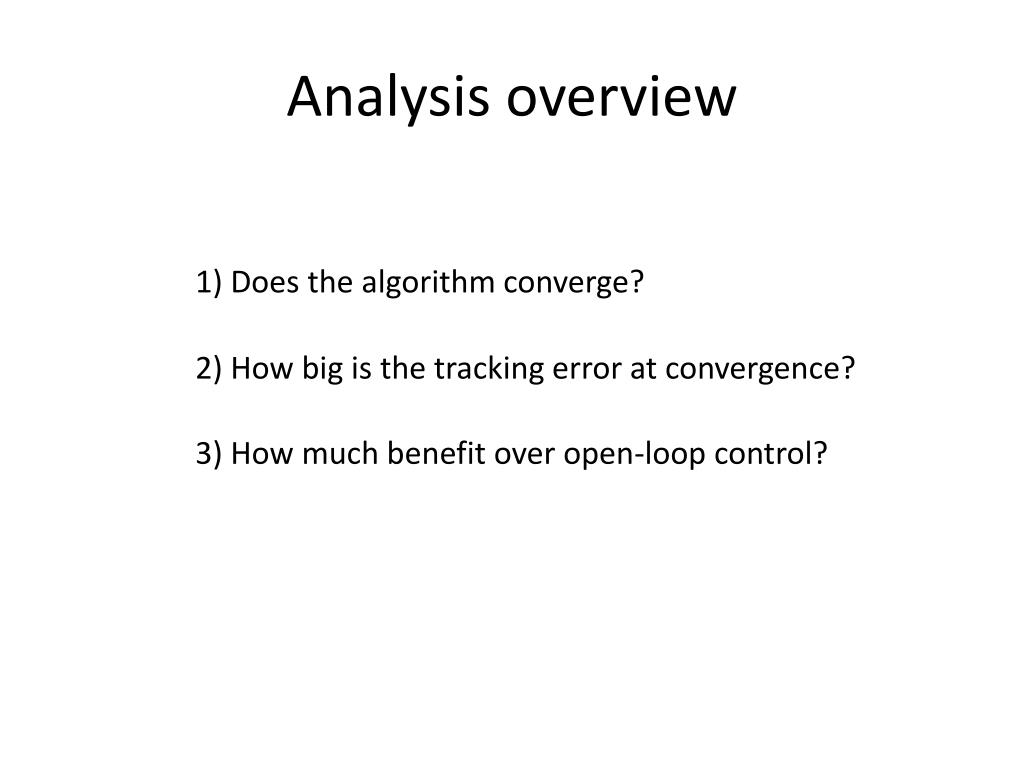 Analysis overview

1) Does the algorithm converge?

2) How big is the tracking error at convergence?

3) How much benefit over open-loop control?